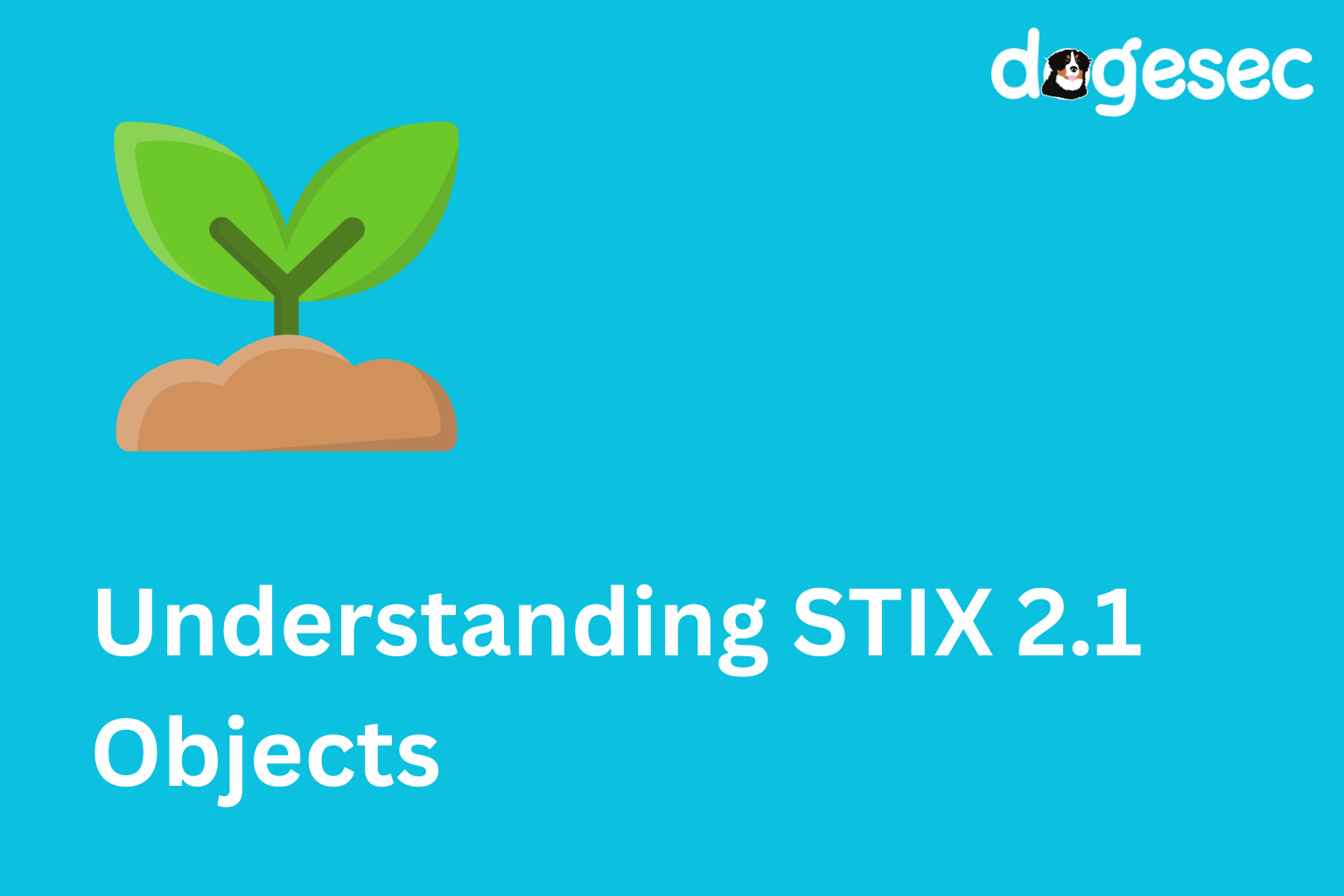 dogesec

Understanding STIX 2.1 Objects